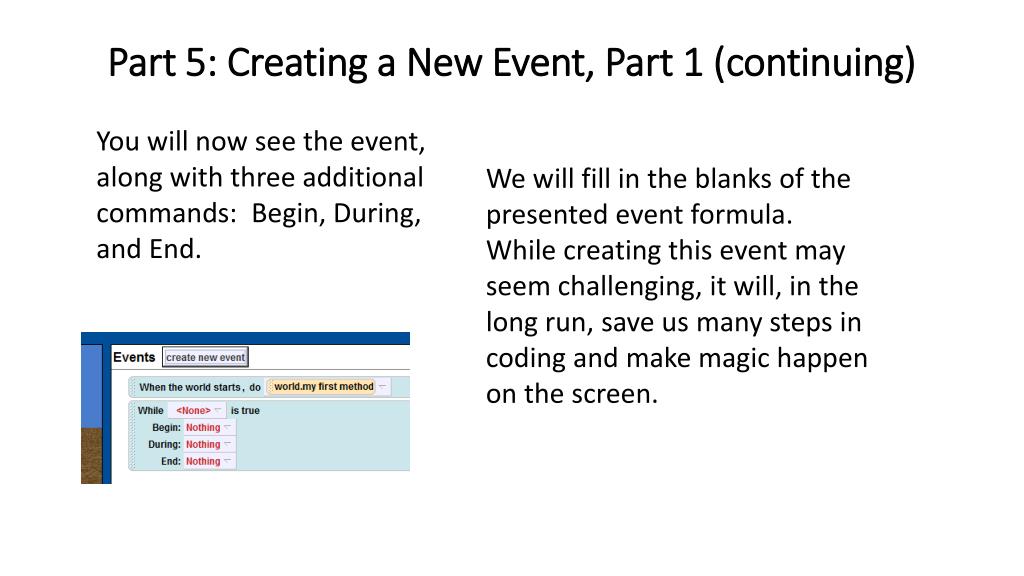 Part 5: Creating a New Event, Part 1 (continuing)

You will now see the event, along with three additional commands: Begin, During, and End.

Events create new event

When the world starts, do world.my first method

While <None> is true
Begin: Nothing
During: Nothing
End: Nothing

We will fill in the blanks of the presented event formula.
While creating this event may seem challenging, it will, in the long run, save us many steps in coding and make magic happen on the screen.